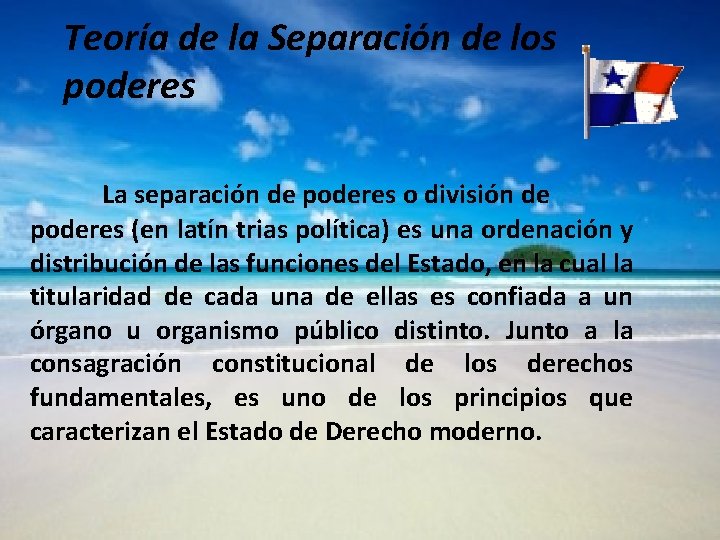 Teoría de la Separación de los poderes

La separación de poderes o división de poderes (en latín trias política) es una ordenación y distribución de las funciones del Estado, en la cual la titularidad de cada una de ellas es confiada a un órgano u organismo público distinto. Junto a la consagración constitucional de los derechos fundamentales, es uno de los principios que caracterizan el Estado de Derecho moderno.